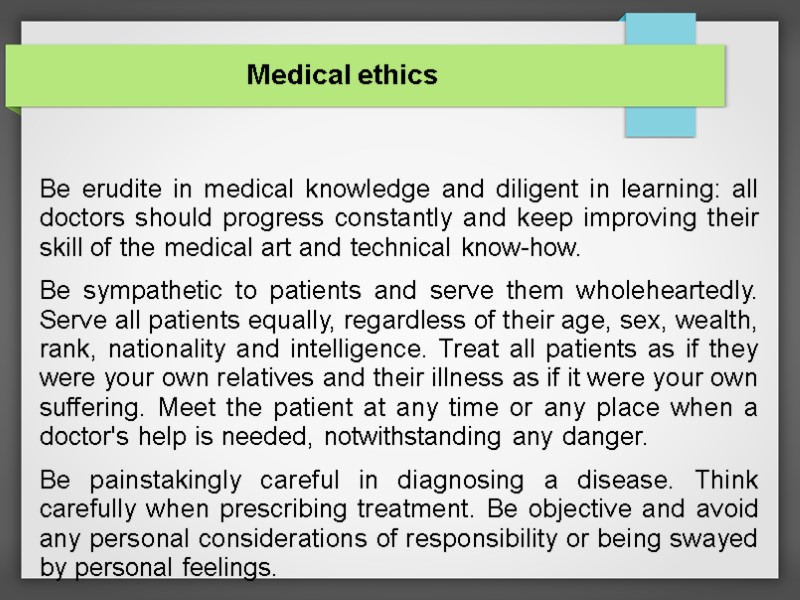 Medical ethics

Be erudite in medical knowledge and diligent in learning: all doctors should progress constantly and keep improving their skill of the medical art and technical know-how.

Be sympathetic to patients and serve them wholeheartedly. Serve all patients equally, regardless of their age, sex, wealth, rank, nationality and intelligence. Treat all patients as if they were your own relatives and their illness as if it were your own suffering. Meet the patient at any time or any place when a doctor's help is needed, notwithstanding any danger.

Be painstakingly careful in diagnosing a disease. Think carefully when prescribing treatment. Be objective and avoid any personal considerations of responsibility or being swayed by personal feelings.